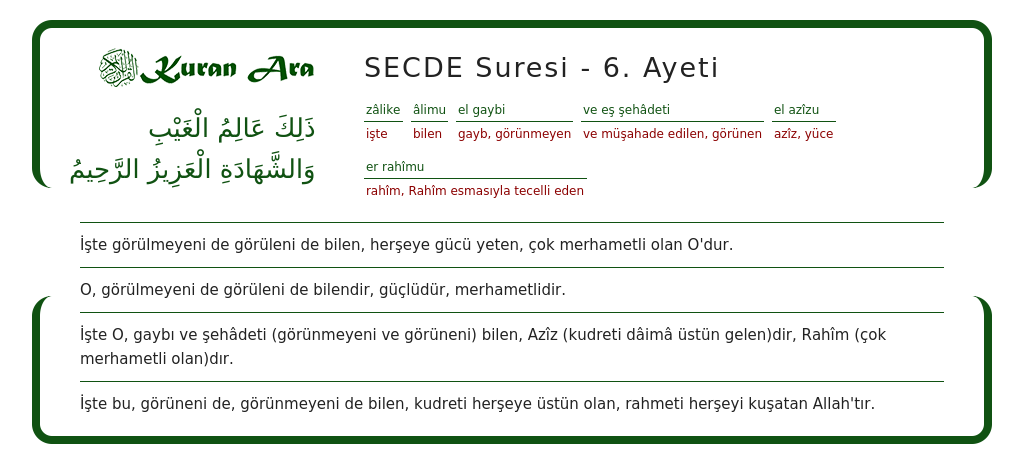 Kuran Ara

SECDE Suresi - 6. Ayeti

ذَلِكَ عَالِمُ الْغَيْبِ وَالشَّهَادَةِ الْعَزِيزُ الرَّحِيمُ

| zâlike | âlimu | el gaybi | ve eş şehâdeti | el azîzu |
|---|---|---|---|---|
| işte | bilen | gayb, görünmeyen | ve müşahade edilen, görünen | azîz, yüce |

| er rahîmu |
|---|
| rahîm, Rahîm esmasıyla tecelli eden |

İşte görülmeyeni de görüleni de bilen, herşeye gücü yeten, çok merhametli olan O'dur.

O, görülmeyeni de görüleni de bilendir, güçlüdür, merhametlidir.

İşte O, gaybı ve şehâdeti (görünmeyeni ve görüneni) bilen, Azîz (kudreti dâimâ üstün gelen)dir, Rahîm (çok merhametli olan)dır.

İşte bu, görüneni de, görünmeyeni de bilen, kudreti herşeye üstün olan, rahmeti herşeyi kuşatan Allah'tır.